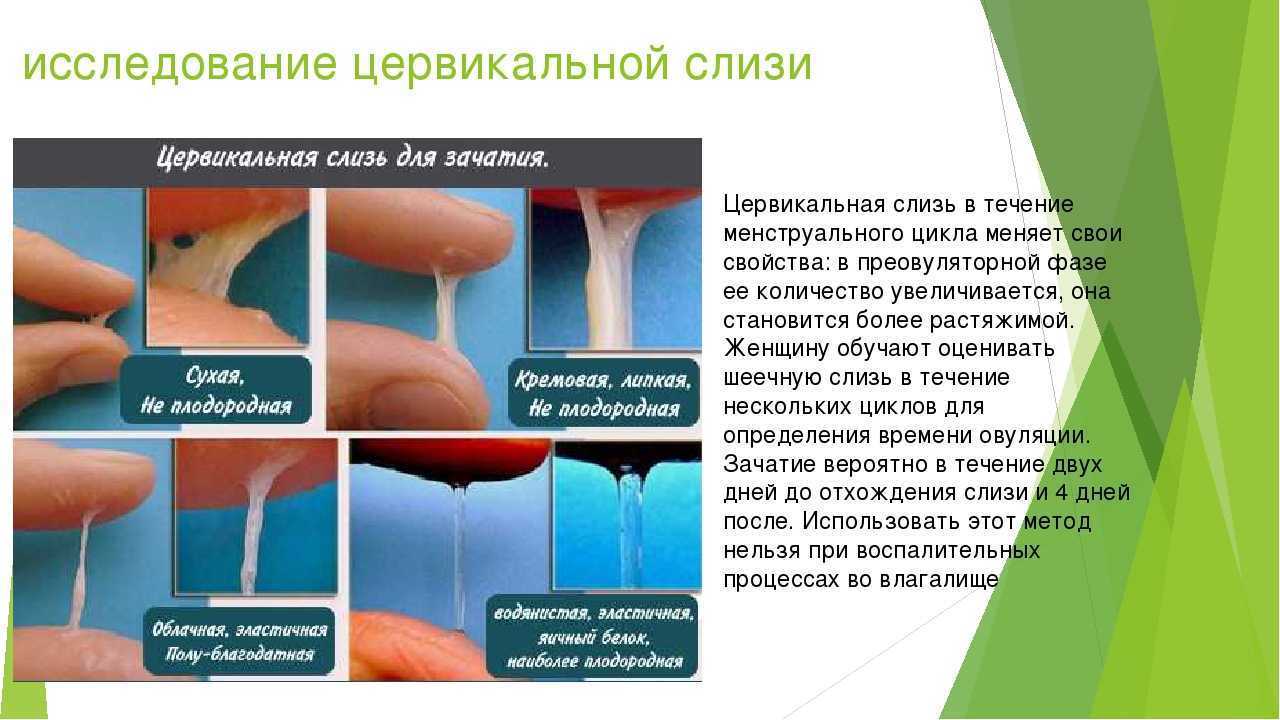 исследование цервикальной слизи

Цервикальная слизь для зачатия.

Сухая, Не плодородная

Кремовая, липкая, Не плодородная

Облачная, эластичная Полу-благодатная

водянистая, эластичная, яичный белок, наиболее плодородная

Цервикальная слизь в течение менструального цикла меняет свои свойства: в преовуляторной фазе ее количество увеличивается, она становится более растяжимой. Женщину обучают оценивать шеечную слизь в течение нескольких циклов для определения времени овуляции. Зачатие вероятно в течение двух дней до отхождения слизи и 4 дней после. Использовать этот метод нельзя при воспалительных процессах во влагалище